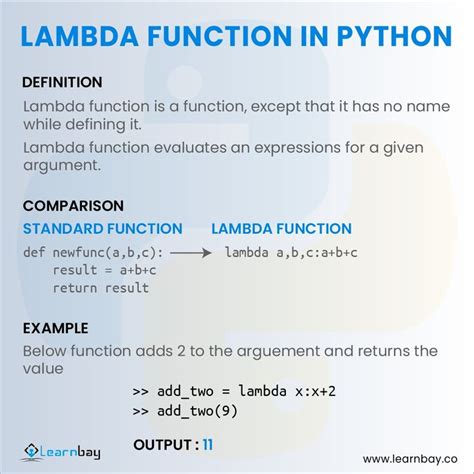 LAMBDA FUNCTION IN PYTHON

DEFINITION

Lambda function is a function, except that it has no name while defining it.

Lambda function evaluates an expressions for a given argument.

COMPARISON

STANDARD FUNCTION

def newfunc(a,b,c):
    result = a+b+c
    return result

LAMBDA FUNCTION

lambda a,b,c:a+b+c

EXAMPLE

Below function adds 2 to the arguement and returns the value

>> add_two = lambda x:x+2
>> add_two(9)

OUTPUT : 11

Learnbay

www.learnbay.co